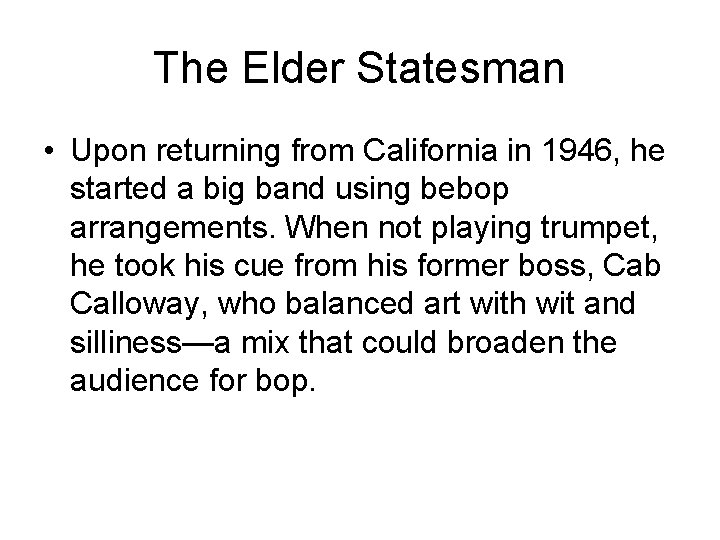 The Elder Statesman

• Upon returning from California in 1946, he started a big band using bebop arrangements. When not playing trumpet, he took his cue from his former boss, Cab Calloway, who balanced art with wit and silliness—a mix that could broaden the audience for bop.